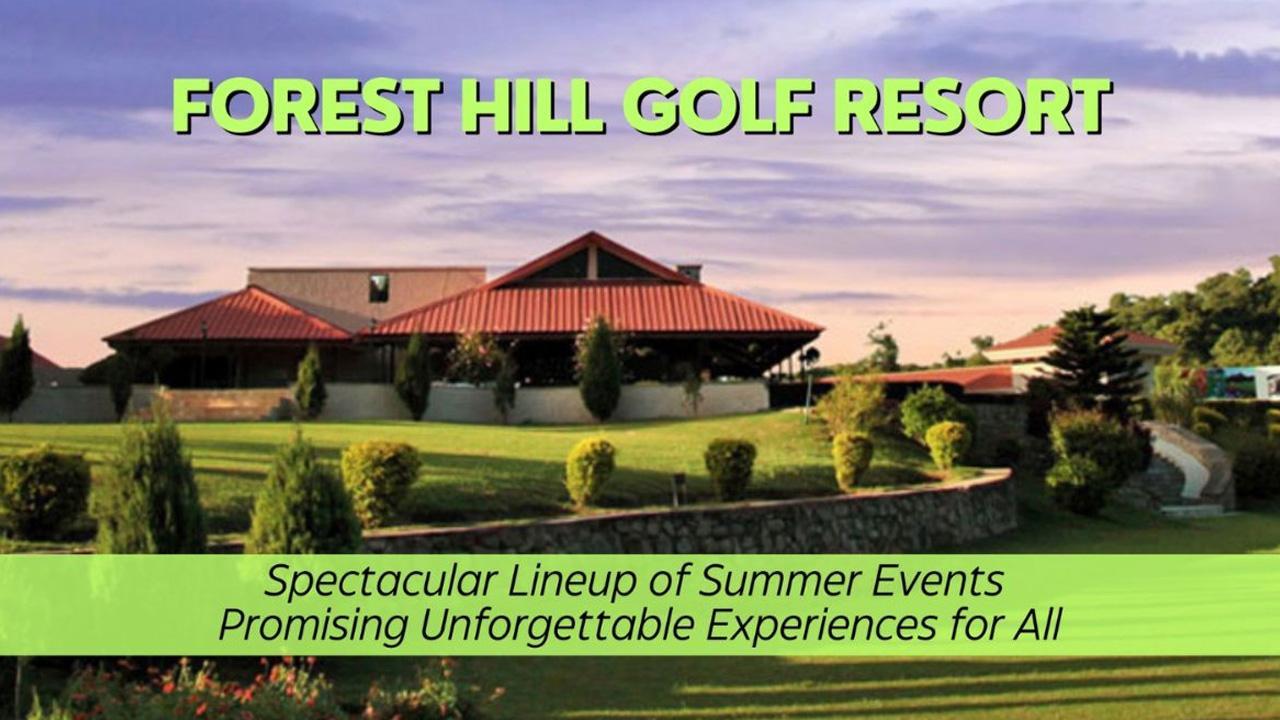 FOREST HILL GOLF RESORT

Spectacular Lineup of Summer Events
Promising Unforgettable Experiences for All